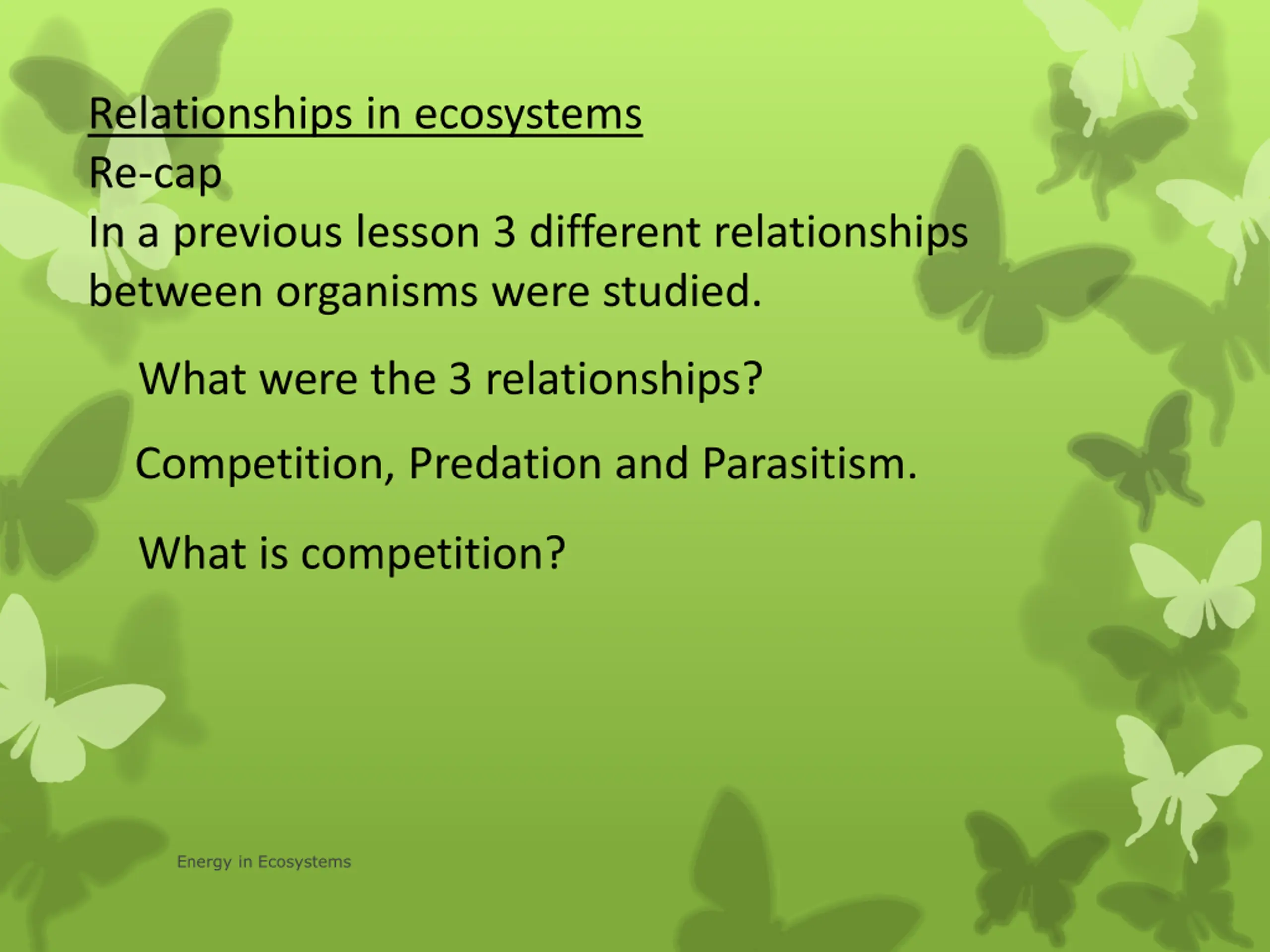 Relationships in ecosystems
Re-cap
In a previous lesson 3 different relationships between organisms were studied.

What were the 3 relationships?

Competition, Predation and Parasitism.

What is competition?

Energy in Ecosystems